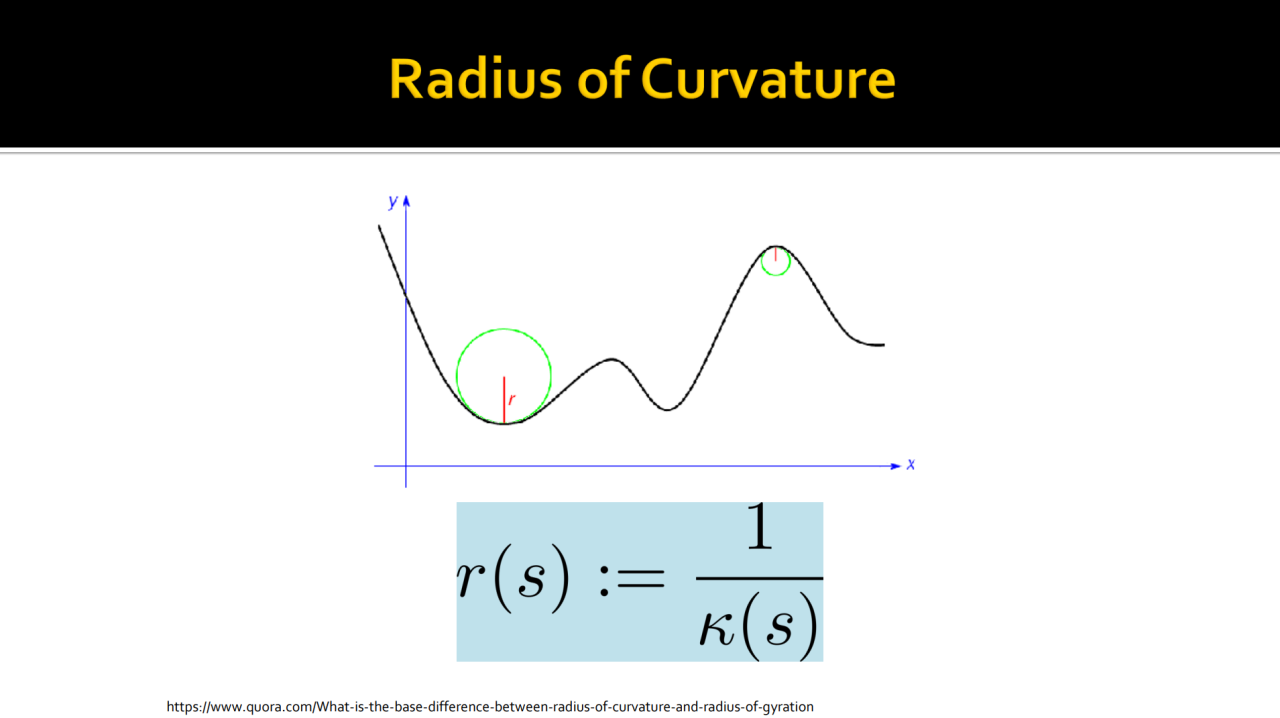 Radius of Curvature

y

r

x

$r(s) := \frac{1}{\kappa(s)}$

https://www.quora.com/What-is-the-base-difference-between-radius-of-curvature-and-radius-of-gyration